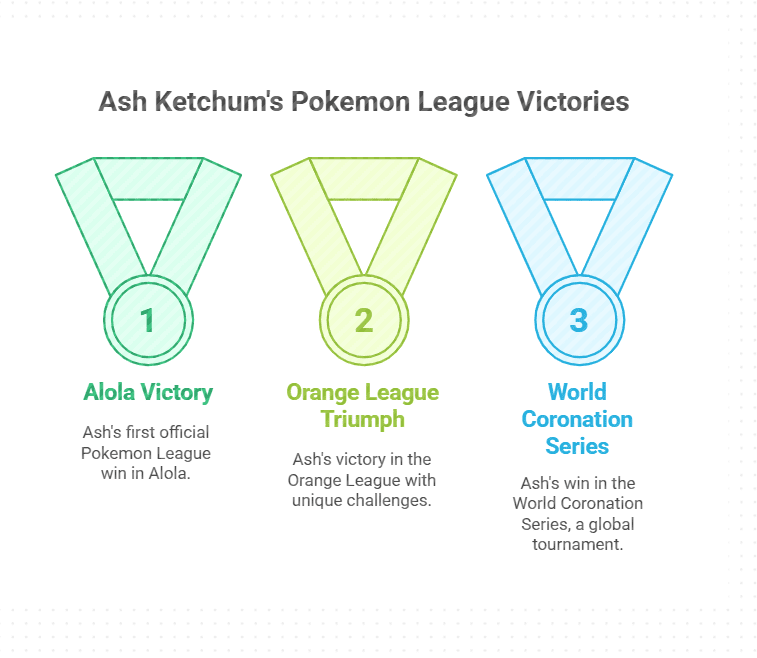 Ash Ketchum's Pokemon League Victories

1

Alola Victory

Ash's first official Pokemon League win in Alola.

2

Orange League Triumph

Ash's victory in the Orange League with unique challenges.

3

World Coronation Series

Ash's win in the World Coronation Series, a global tournament.